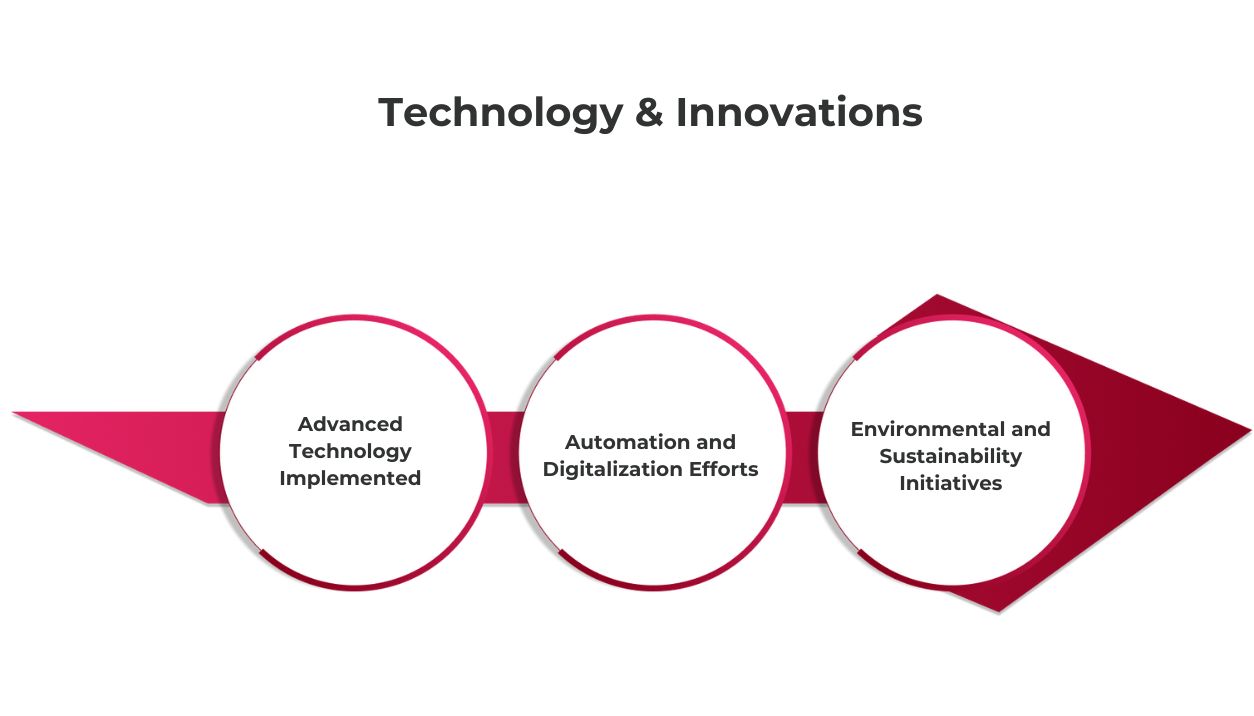 Technology & Innovations

Advanced Technology Implemented

Automation and Digitalization Efforts

Environmental and Sustainability Initiatives